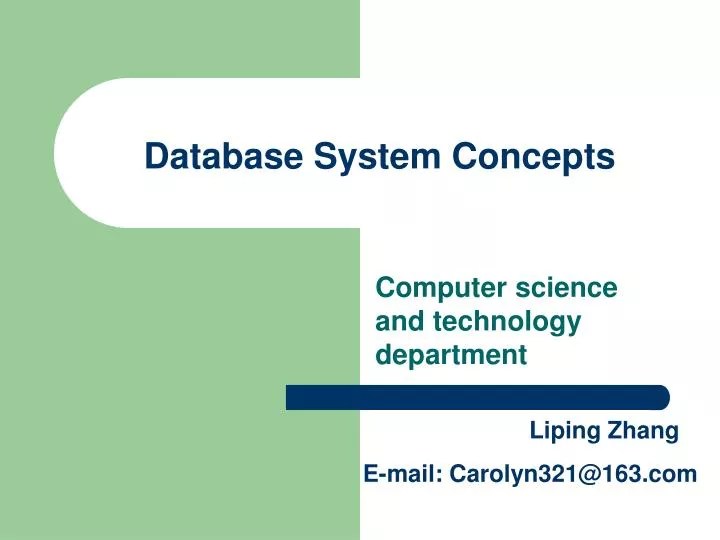 Database System Concepts

Computer science and technology department

Liping Zhang

E-mail: Carolyn321@163.com